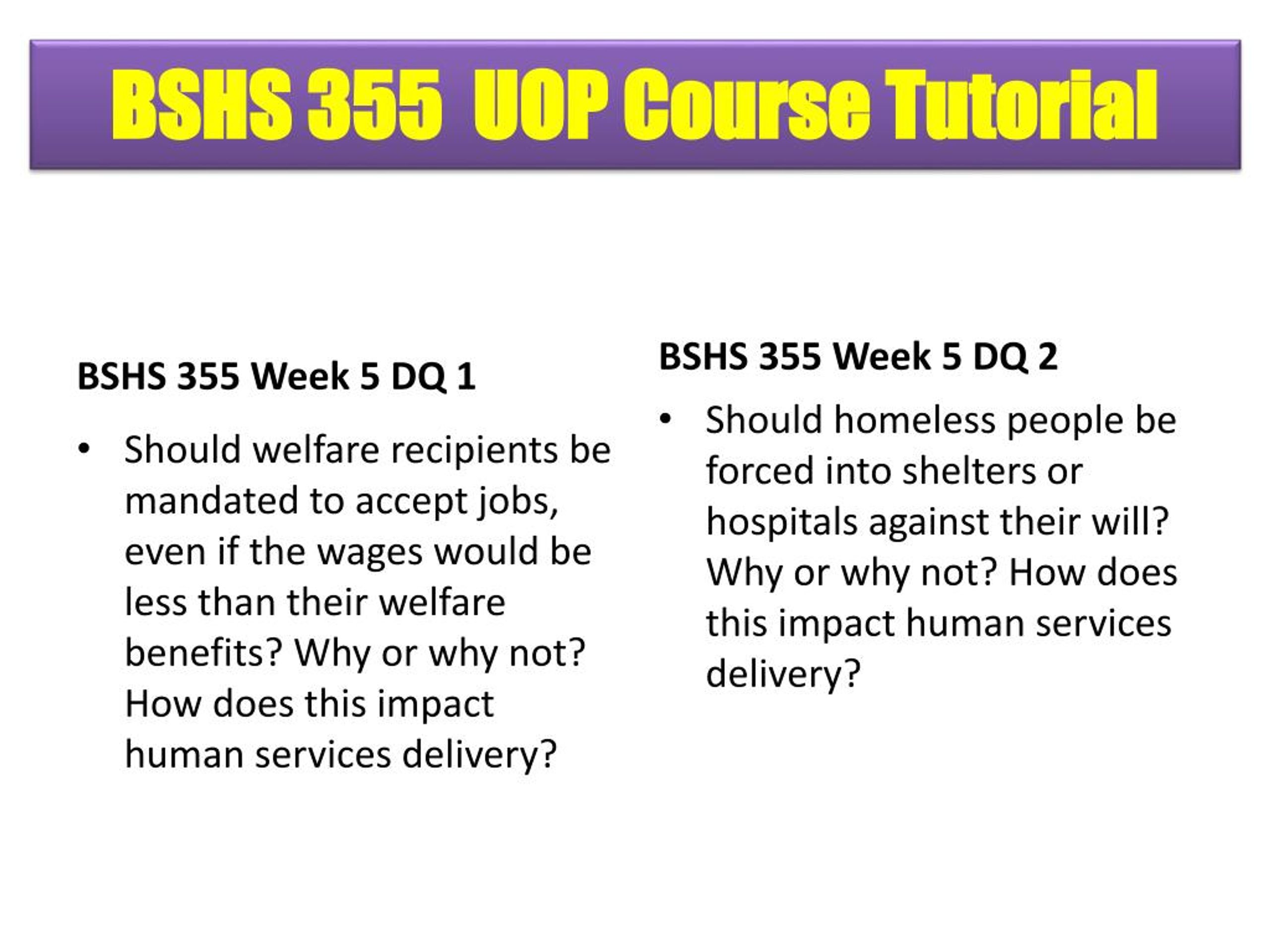 BSHS 355 UOP Course Tutorial

BSHS 355 Week 5 DQ 1

• Should welfare recipients be mandated to accept jobs, even if the wages would be less than their welfare benefits? Why or why not? How does this impact human services delivery?

BSHS 355 Week 5 DQ 2

• Should homeless people be forced into shelters or hospitals against their will? Why or why not? How does this impact human services delivery?